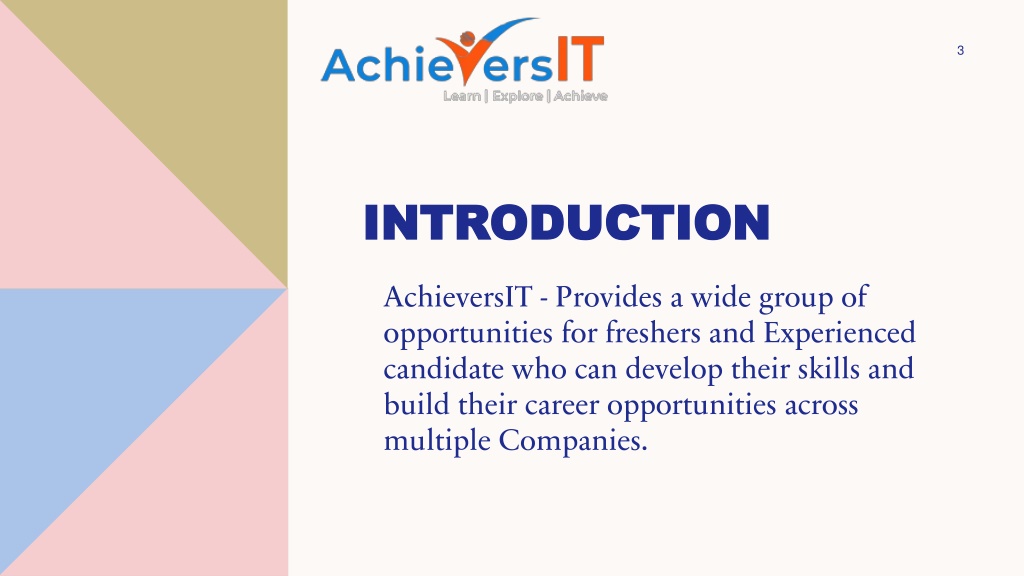 AchieversIT
Learn | Explore | Achieve

3

INTRODUCTION

AchieversIT - Provides a wide group of opportunities for freshers and Experienced candidate who can develop their skills and build their career opportunities across multiple Companies.